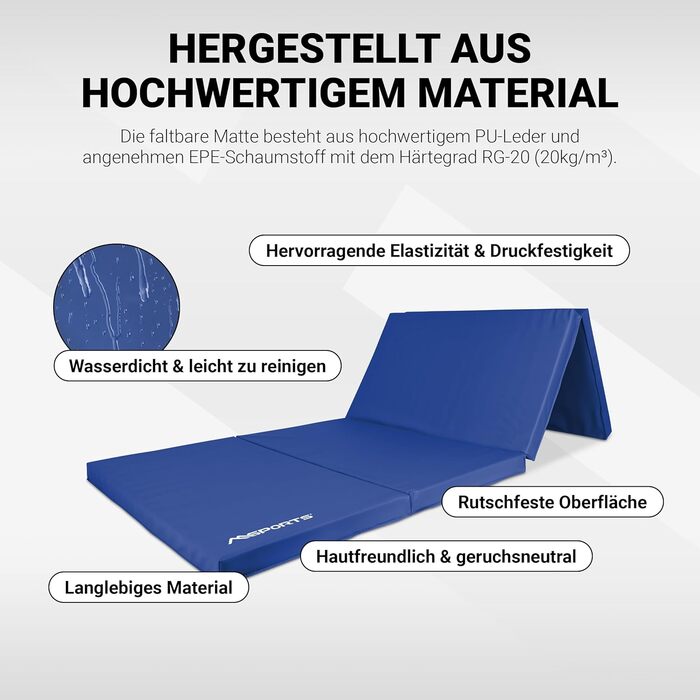 HERGESTELLT AUS HOCHWERTIGEM MATERIAL

Die faltbare Matte besteht aus hochwertigem PU-Leder und angenehmen EPE-Schaumstoff mit dem Härtegrad RG-20 (20kg/m³).

Hervorragende Elastizität & Druckfestigkeit

Wasserdicht & leicht zu reinigen

Rutschfeste Oberfläche

MSPORTS

Hautfreundlich & geruchsneutral

Langlebiges Material